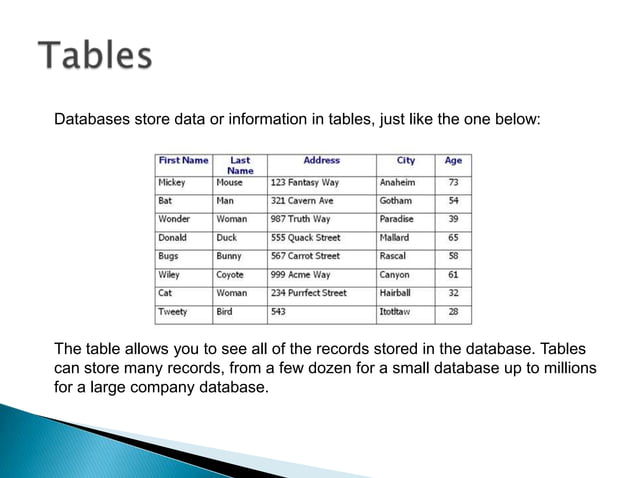 Tables

Databases store data or information in tables, just like the one below:

| First Name | Last Name | Address | City | Age |
|---|---|---|---|---|
| Mickey | Mouse | 123 Fantasy Way | Anaheim | 73 |
| Bat | Man | 321 Cavern Ave | Gotham | 54 |
| Wonder | Woman | 987 Truth Way | Paradise | 39 |
| Donald | Duck | 555 Quack Street | Mallard | 65 |
| Bugs | Bunny | 567 Carrot Street | Rascal | 58 |
| Wiley | Coyote | 999 Acme Way | Canyon | 61 |
| Cat | Woman | 234 Purrfect Street | Hairball | 32 |
| Tweety | Bird | 543 | Itotltaw | 28 |

The table allows you to see all of the records stored in the database. Tables can store many records, from a few dozen for a small database up to millions for a large company database.